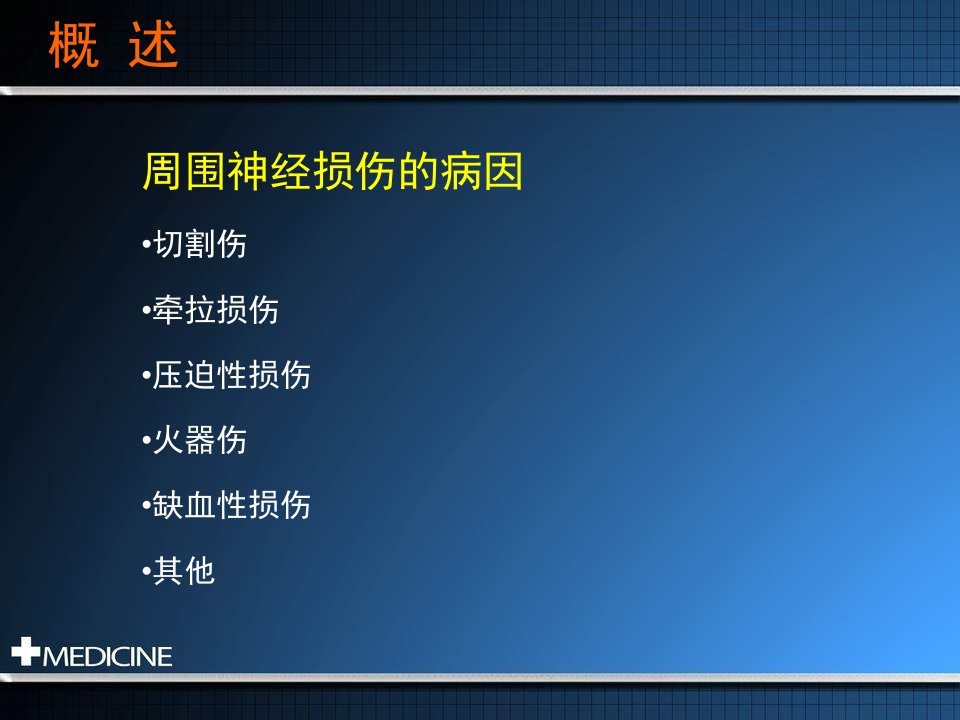 概 述

周围神经损伤的病因

•切割伤

•牵拉损伤

•压迫性损伤

•火器伤

•缺血性损伤

•其他

MEDICINE